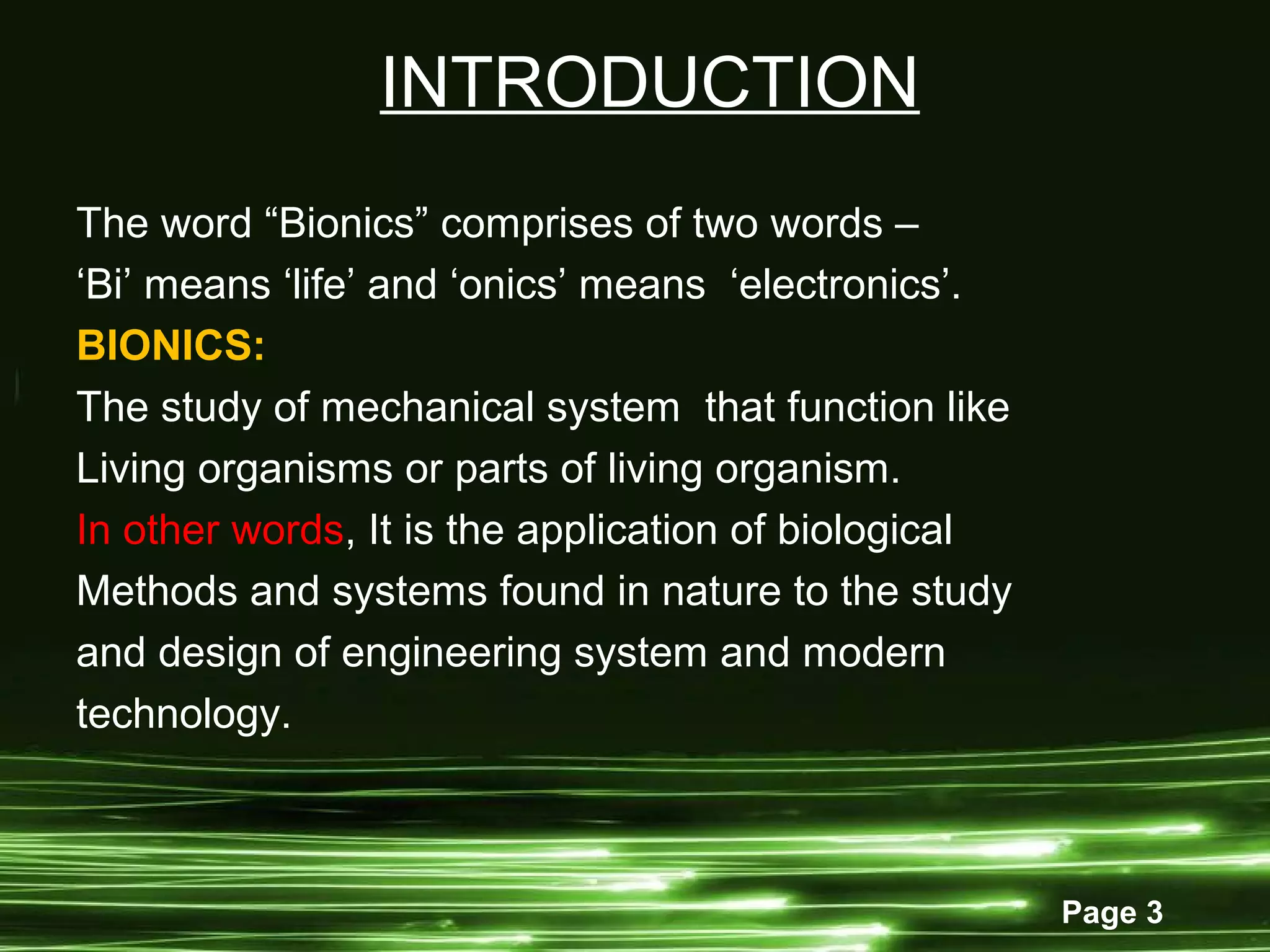 INTRODUCTION

The word “Bionics” comprises of two words – ‘Bi’ means ‘life’ and ‘onics’ means ‘electronics’.

BIONICS:

The study of mechanical system that function like Living organisms or parts of living organism.

In other words, It is the application of biological Methods and systems found in nature to the study and design of engineering system and modern technology.

Page 3